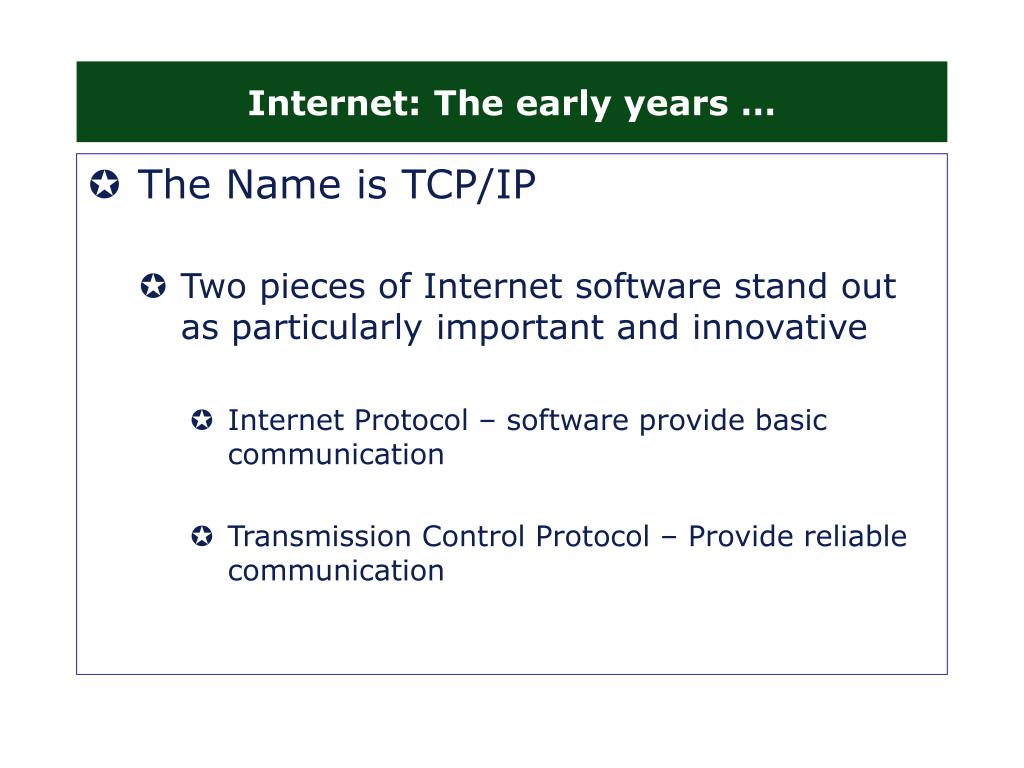 Internet: The early years …

✪ The Name is TCP/IP

✪ Two pieces of Internet software stand out as particularly important and innovative

✪ Internet Protocol – software provide basic communication

✪ Transmission Control Protocol – Provide reliable communication